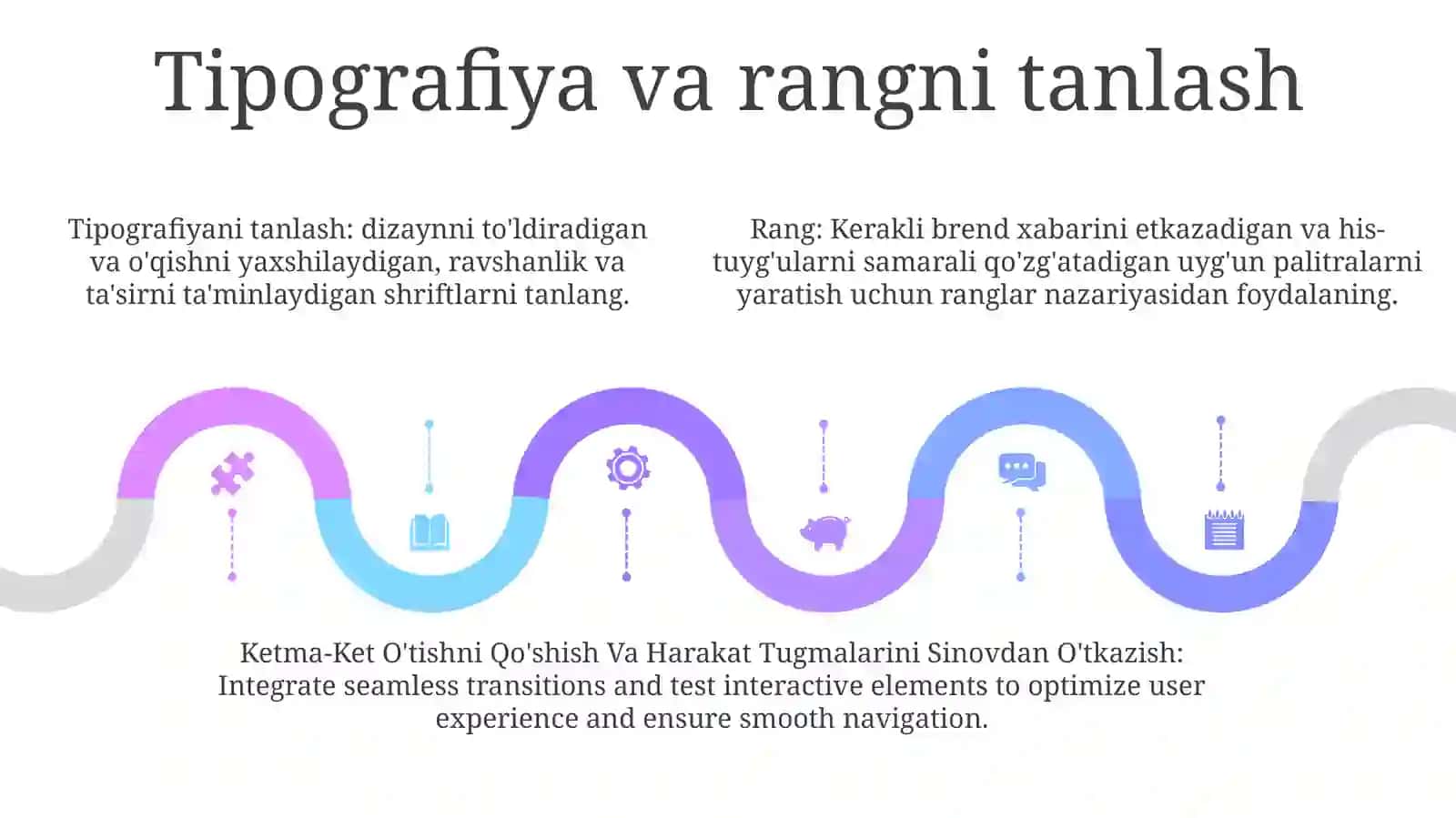 Tipografiya va rangni tanlash

Tipografiyani tanlash: dizaynni to'ldiradigan va o'qishni yaxshilaydigan, ravshanlik va ta'sirni ta'minlaydigan shriftlarni tanlang.

Rang: Kerakli brend xabarini etkazadigan va his-tuyg'ularni samarali qo'zg'atadigan uyg'un palitralarni yaratish uchun ranglar nazariyasidan foydalaning.

Ketma-Ket O'tishni Qo'shish Va Harakat Tugmalarini Sinovdan O'tkazish: Integrate seamless transitions and test interactive elements to optimize user experience and ensure smooth navigation.